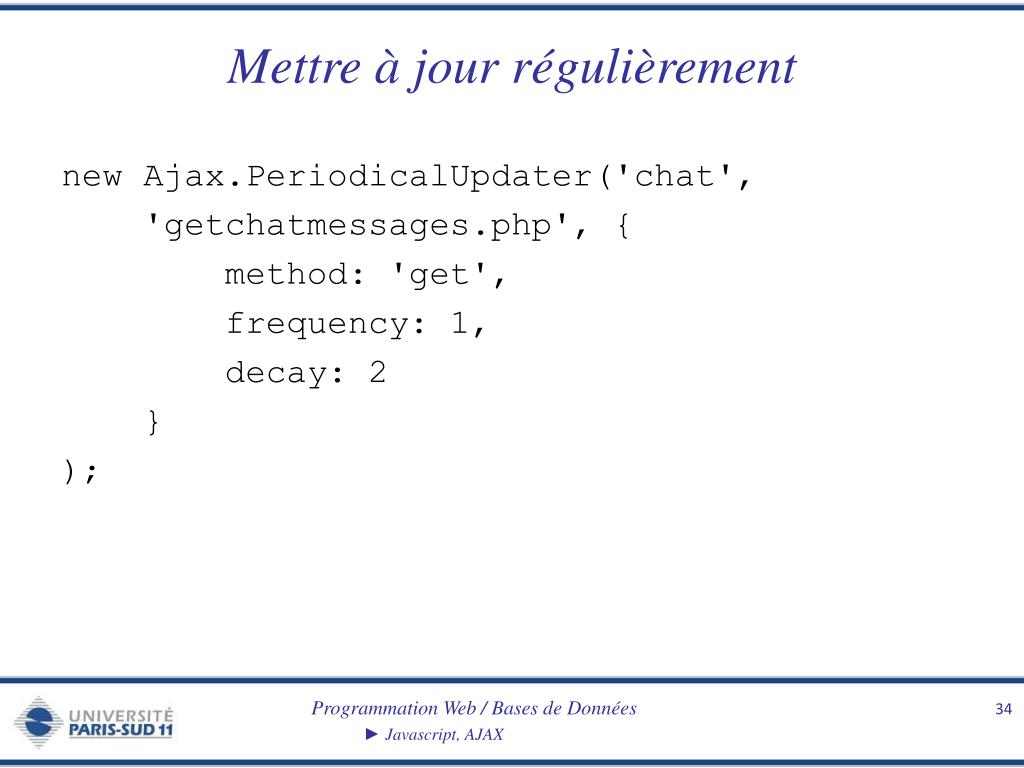 Mettre à jour régulièrement

new Ajax.PeriodicalUpdater('chat',
    'getchatmessages.php', {
        method: 'get',
        frequency: 1,
        decay: 2
    }
);

UNIVERSITÉ PARIS-SUD 11

Programmation Web / Bases de Données

► Javascript, AJAX

34